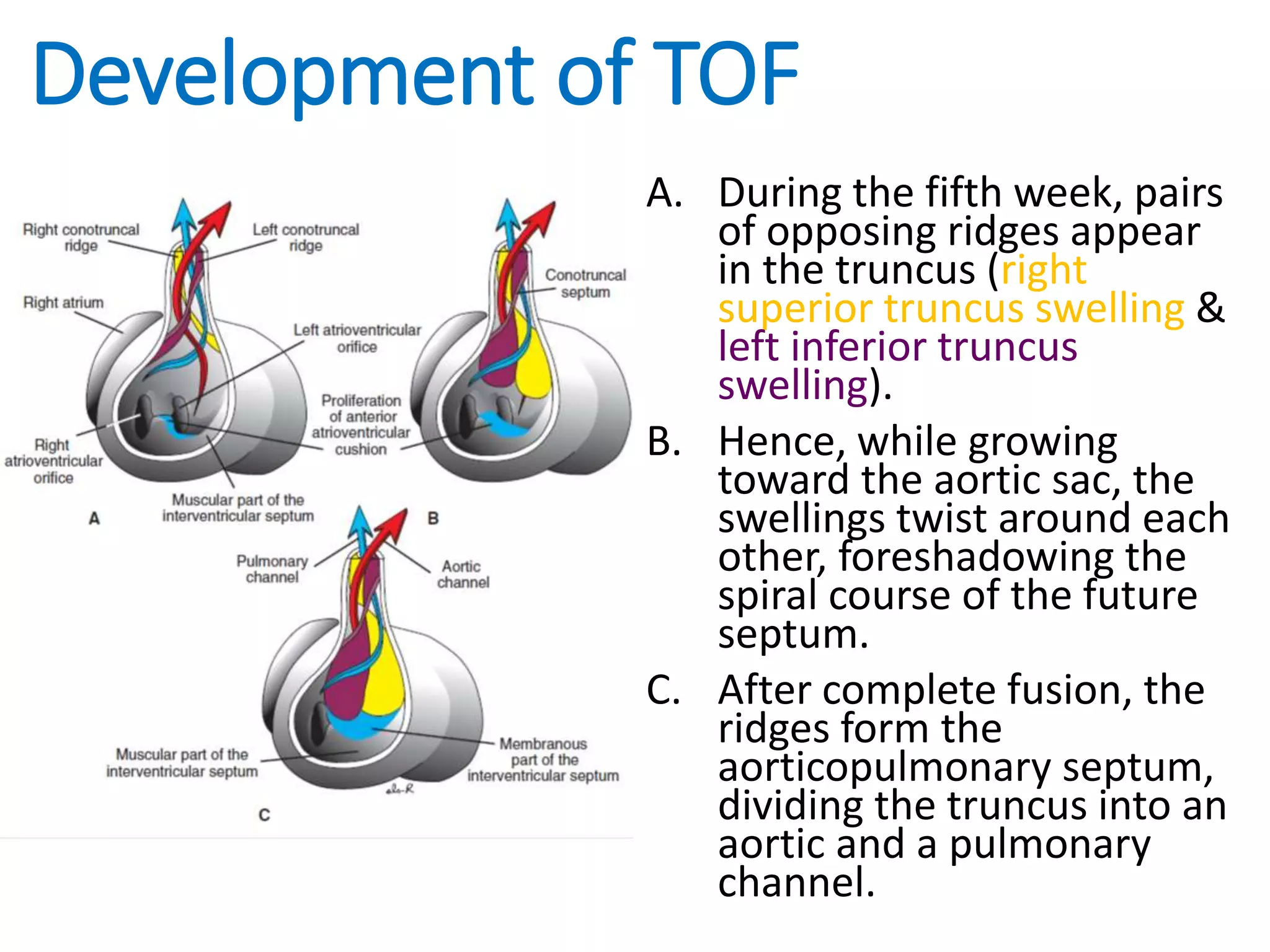 Development of TOF

Right conotruncal ridge

Left conotruncal ridge

Right atrium

Left atrioventricular orifice

Proliferation of anterior atrioventricular cushion

Right atrioventricular orifice

Muscular part of the interventricular septum

A

Conotruncal septum

B

Pulmonary channel

Aortic channel

Muscular part of the interventricular septum

Membranous part of the interventricular septum

C

A. During the fifth week, pairs of opposing ridges appear in the truncus (right superior truncus swelling & left inferior truncus swelling).

B. Hence, while growing toward the aortic sac, the swellings twist around each other, foreshadowing the spiral course of the future septum.

C. After complete fusion, the ridges form the aorticopulmonary septum, dividing the truncus into an aortic and a pulmonary channel.